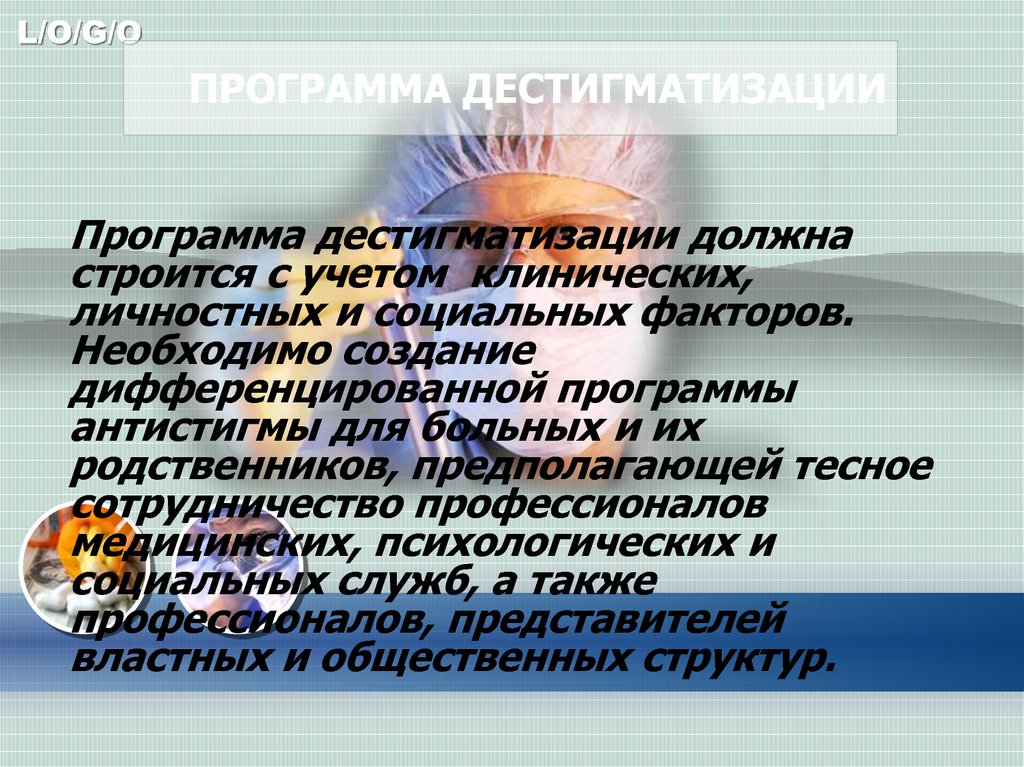 L/O/G/O

ПРОГРАММА ДЕСТИГМАТИЗАЦИИ

Программа дестигматизации должна строится с учетом клинических, личностных и социальных факторов. Необходимо создание дифференцированной программы антистигмы для больных и их родственников, предполагающей тесное сотрудничество профессионалов медицинских, психологических и социальных служб, а также профессионалов, представителей властных и общественных структур.